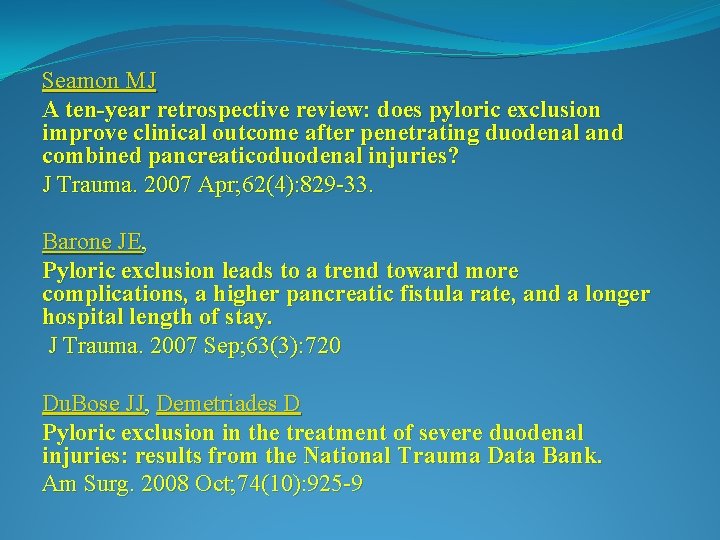 Seamon MJ

A ten-year retrospective review: does pyloric exclusion improve clinical outcome after penetrating duodenal and combined pancreaticoduodenal injuries?

J Trauma. 2007 Apr;62(4):829-33.

Barone JE,

Pyloric exclusion leads to a trend toward more complications, a higher pancreatic fistula rate, and a longer hospital length of stay.

J Trauma. 2007 Sep;63(3):720

DuBose JJ, Demetriades D

Pyloric exclusion in the treatment of severe duodenal injuries: results from the National Trauma Data Bank.

Am Surg. 2008 Oct;74(10):925-9